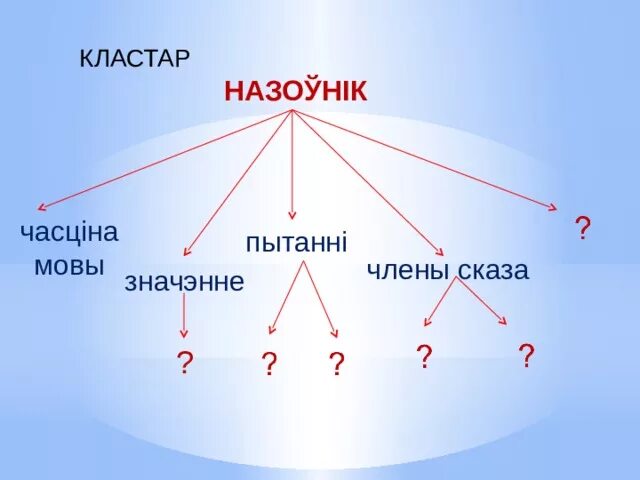 КЛАСТАР

НАЗОЎНІК

часціна мовы

значэнне

пытанні

члены сказа

?

?

?

?

?

?